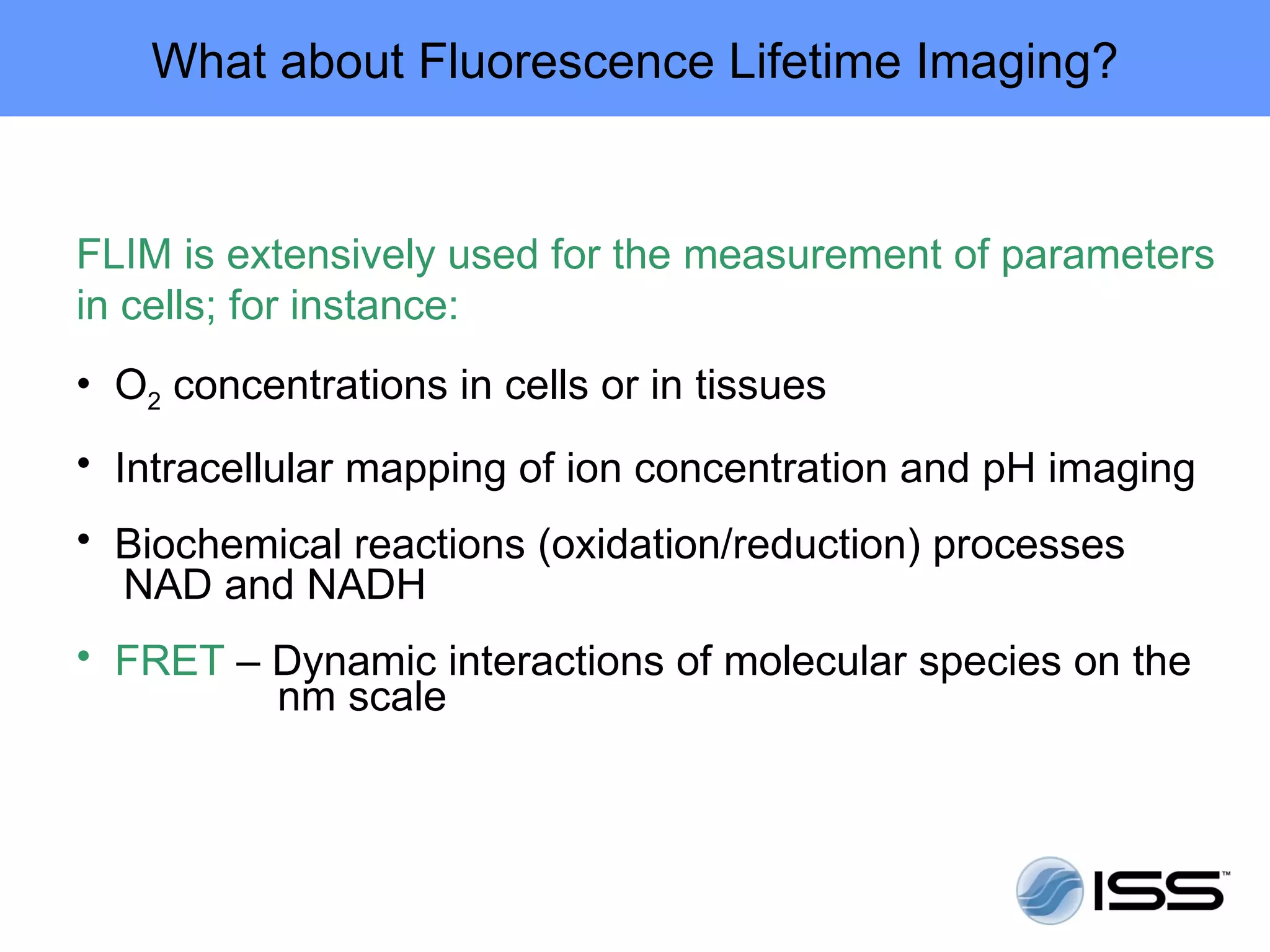 What about Fluorescence Lifetime Imaging?

FLIM is extensively used for the measurement of parameters in cells; for instance:

• $O_2$ concentrations in cells or in tissues

• Intracellular mapping of ion concentration and pH imaging

• Biochemical reactions (oxidation/reduction) processes NAD and NADH

• FRET – Dynamic interactions of molecular species on the nm scale

ISS™